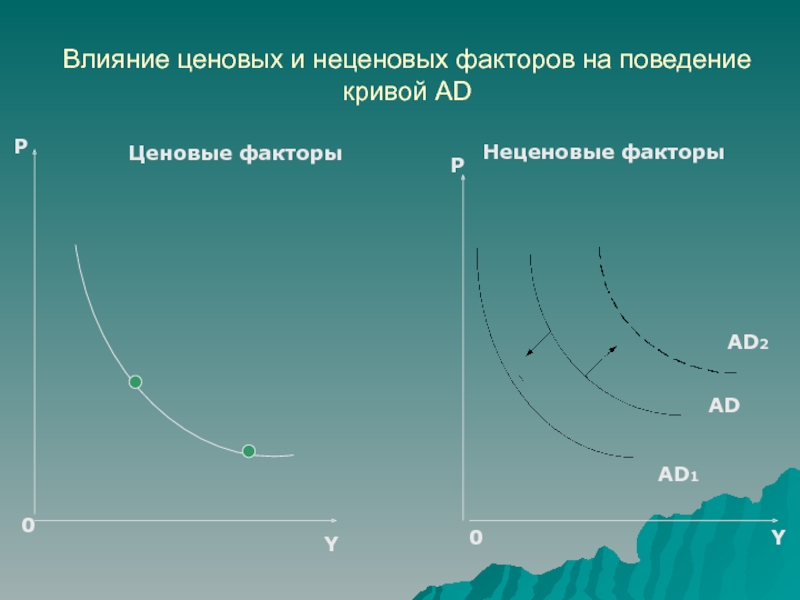 Влияние ценовых и неценовых факторов на поведение кривой AD

P

Ценовые факторы

0

Y

Неценовые факторы

P

$AD_2$

AD

$AD_1$

0

Y